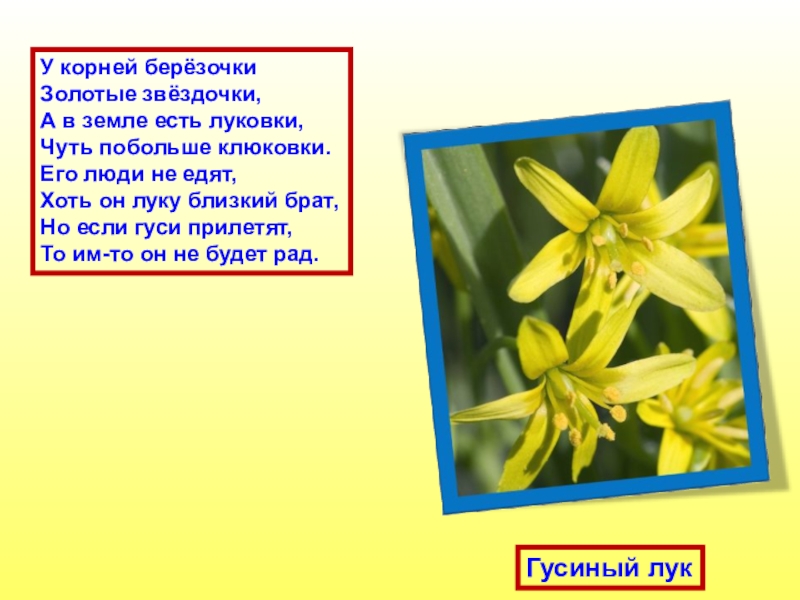 У корней берёзочки
Золотые звёздочки,
А в земле есть луковки,
Чуть побольше клюковки.
Его люди не едят,
Хоть он луку близкий брат,
Но если гуси прилетят,
То им-то он не будет рад.

Гусиный лук